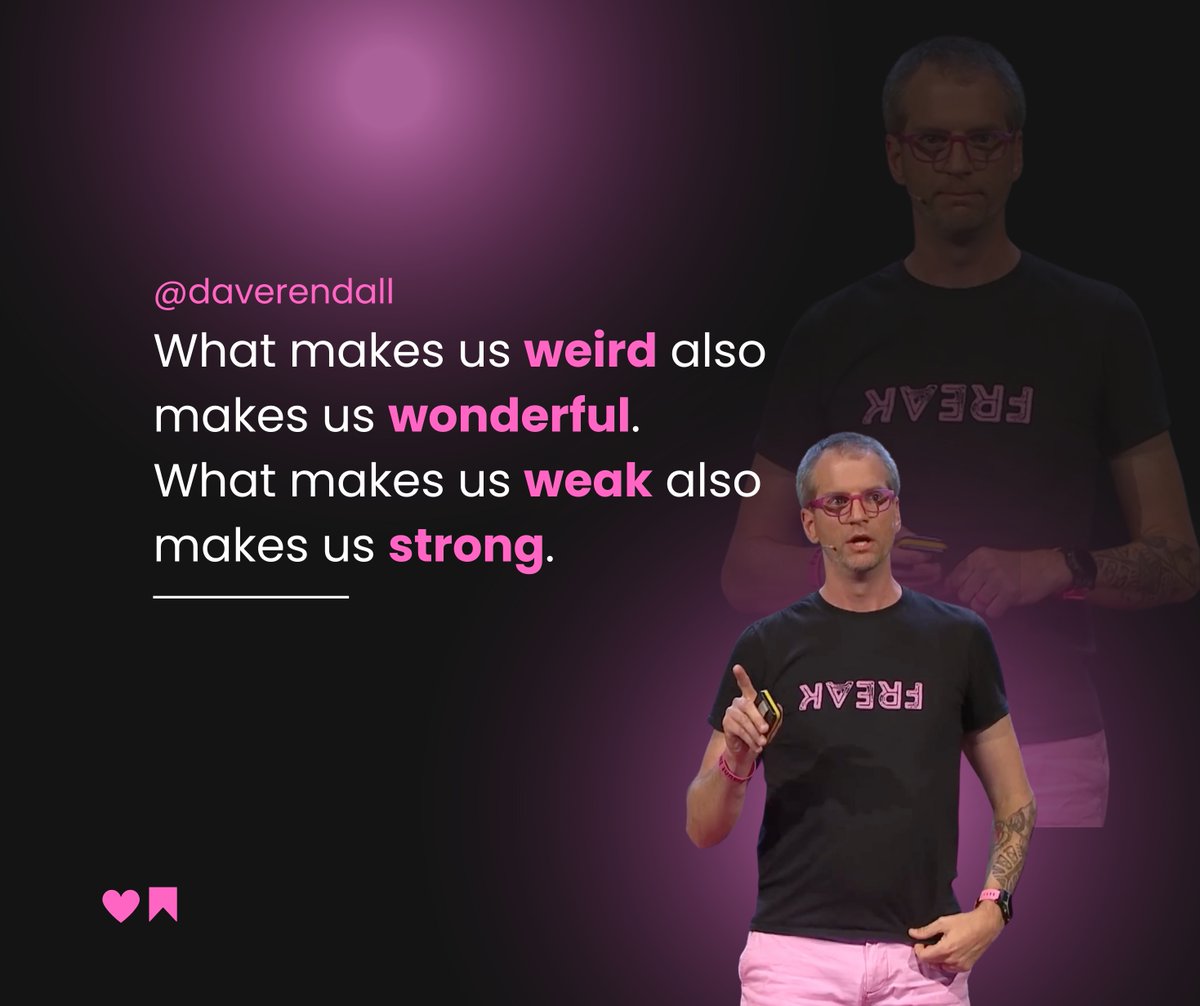 @daverendall

What makes us weird also makes us wonderful. What makes us weak also makes us strong.

FREAK

FREAK